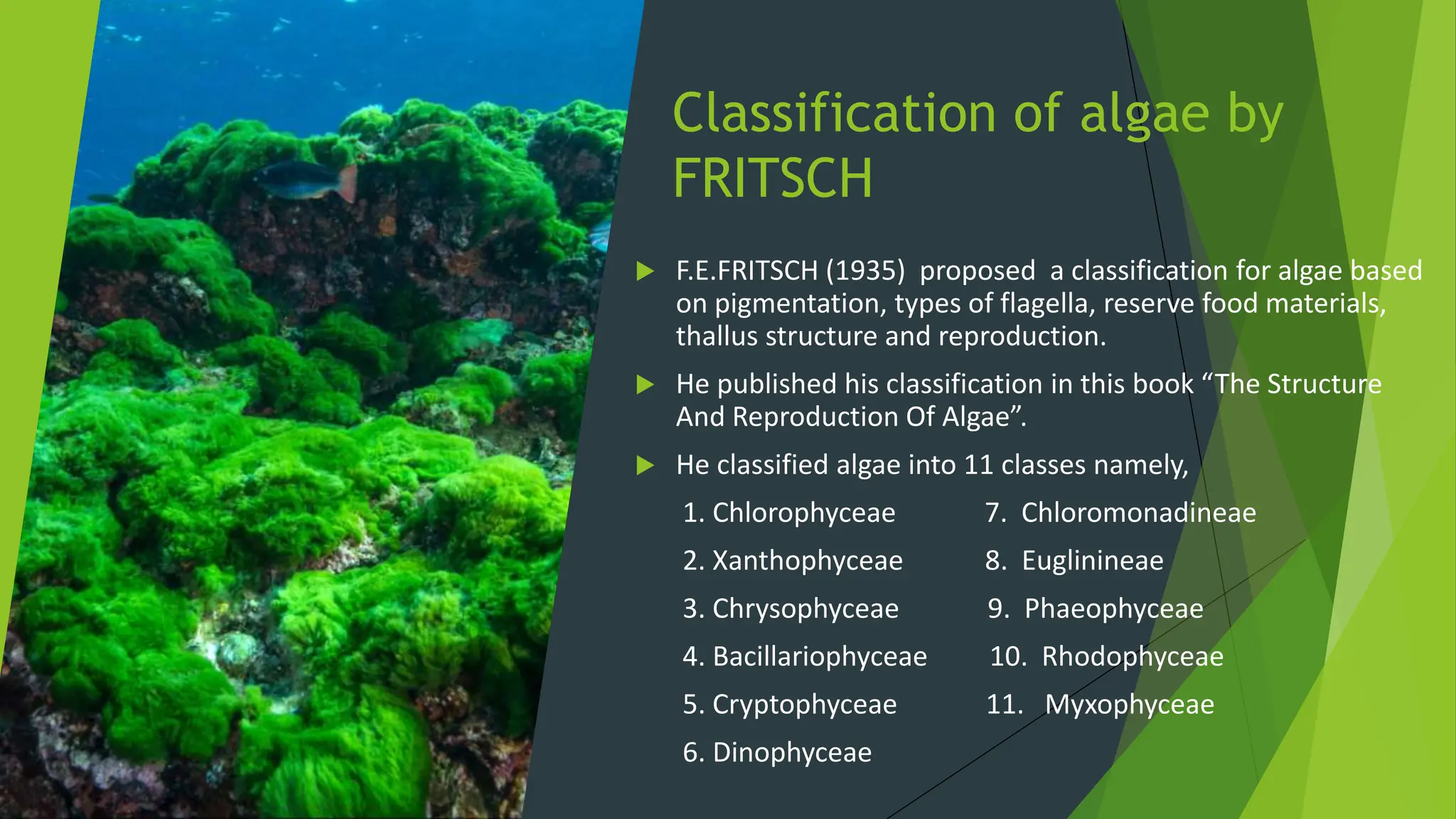 Classification of algae by FRITSCH

F.E.FRITSCH (1935) proposed a classification for algae based on pigmentation, types of flagella, reserve food materials, thallus structure and reproduction.

He published his classification in this book “The Structure And Reproduction Of Algae”.

He classified algae into 11 classes namely,

1. Chlorophyceae
2. Xanthophyceae
3. Chrysophyceae
4. Bacillariophyceae
5. Cryptophyceae
6. Dinophyceae

7. Chloromonadineae
8. Euglinineae
9. Phaeophyceae
10. Rhodophyceae
11. Myxophyceae